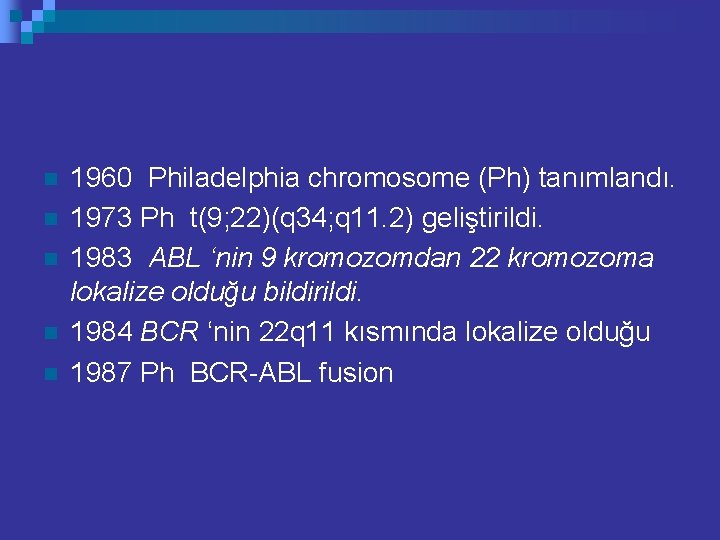 1960 Philadelphia chromosome (Ph) tanımlandı.
1973 Ph t(9;22)(q34;q11.2) geliştirildi.
1983 ABL ‘nin 9 kromozomdan 22 kromozoma lokalize olduğu bildirildi.
1984 BCR ‘nin 22q11 kısmında lokalize olduğu
1987 Ph BCR-ABL fusion